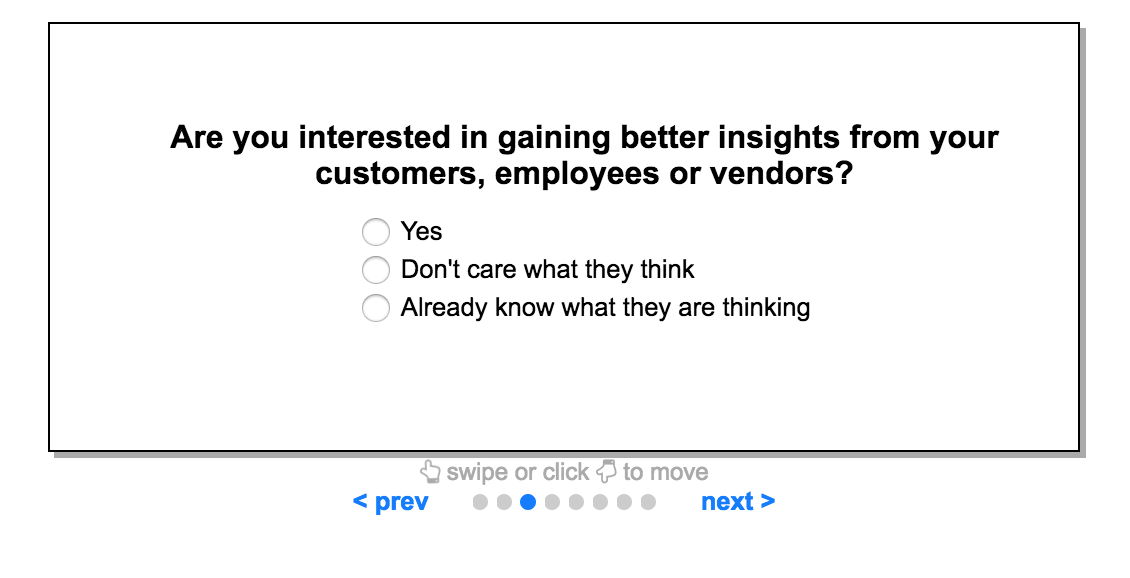 Are you interested in gaining better insights from your customers, employees or vendors?

Yes
Don't care what they think
Already know what they are thinking

swipe or click to move
< prev next >